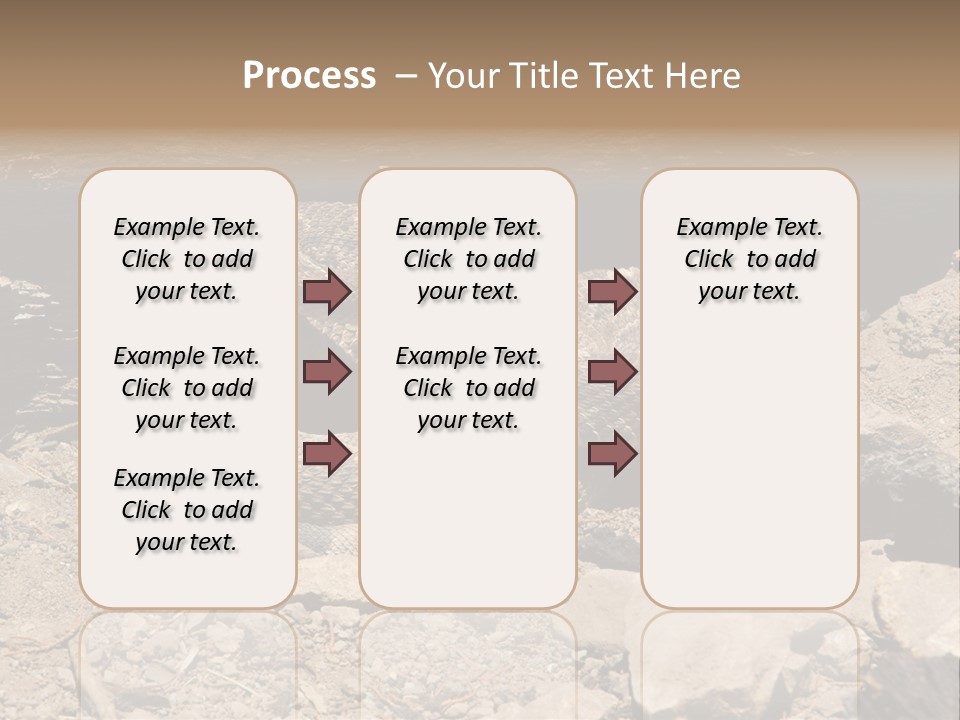 Process – Your Title Text Here

Example Text. Click to add your text.

Example Text. Click to add your text.

Example Text. Click to add your text.

Example Text. Click to add your text.

Example Text. Click to add your text.

Example Text. Click to add your text.